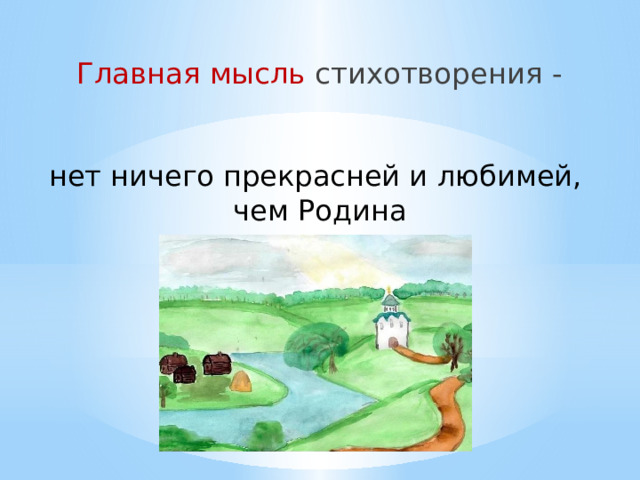 Главная мысль стихотворения -

нет ничего прекрасней и любимей, чем Родина